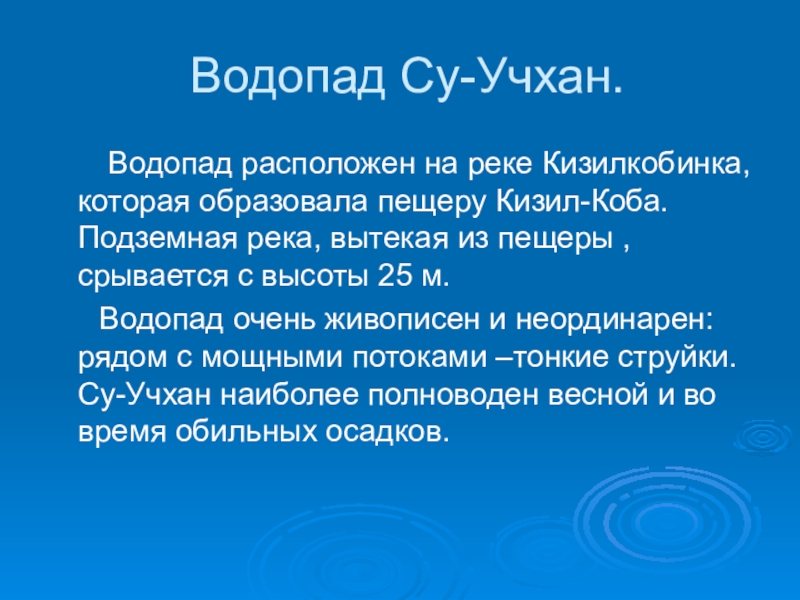 Водопад Су-Учхан.

Водопад расположен на реке Кизилкобинка, которая образовала пещеру Кизил-Коба. Подземная река, вытекая из пещеры , срывается с высоты 25 м.

Водопад очень живописен и неординарен: рядом с мощными потоками –тонкие струйки. Су-Учхан наиболее полноводен весной и во время обильных осадков.